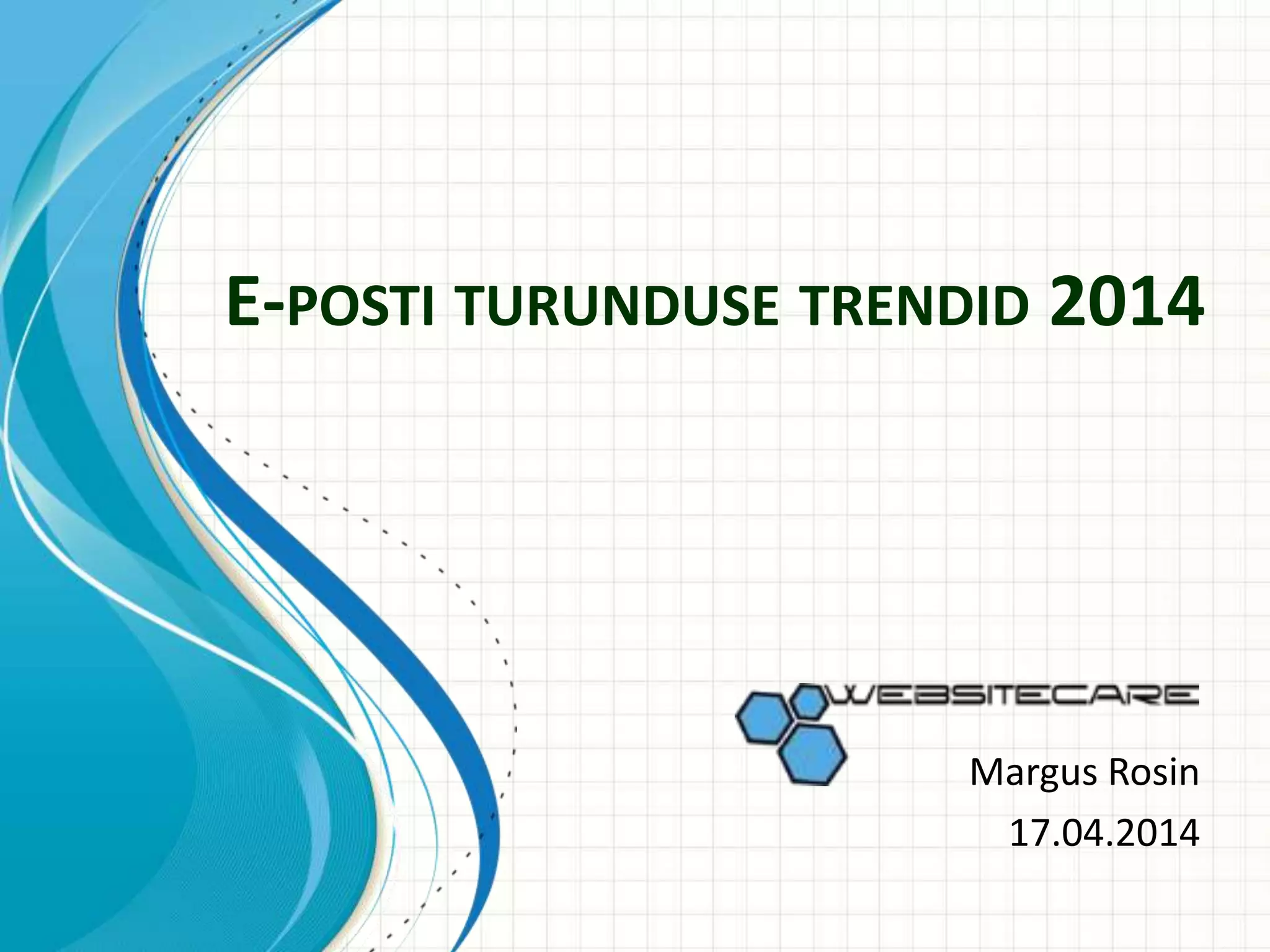 E-POSTI TURUNDUSE TRENDID 2014

WEBSITECARE

Margus Rosin
17.04.2014